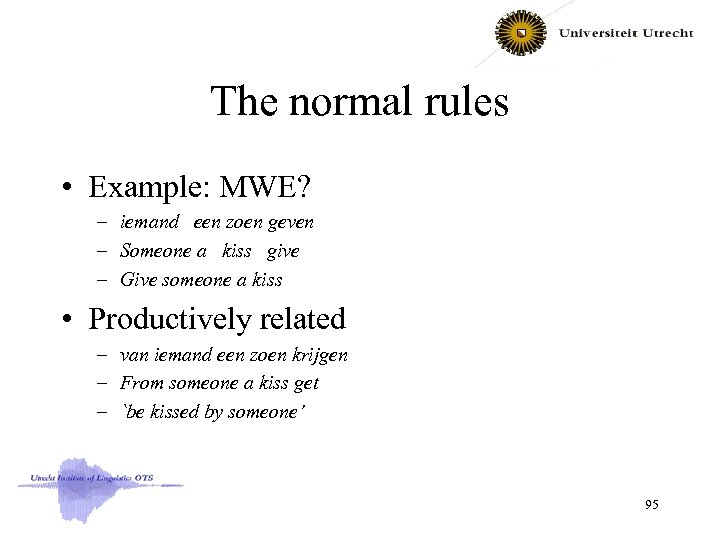 Universiteit Utrecht

The normal rules

• Example: MWE?
– iemand een zoen geven
– Someone a kiss give
– Give someone a kiss

• Productively related
– van iemand een zoen krijgen
– From someone a kiss get
– `be kissed by someone'

Utrecht Institute of Linguistics OTS

95